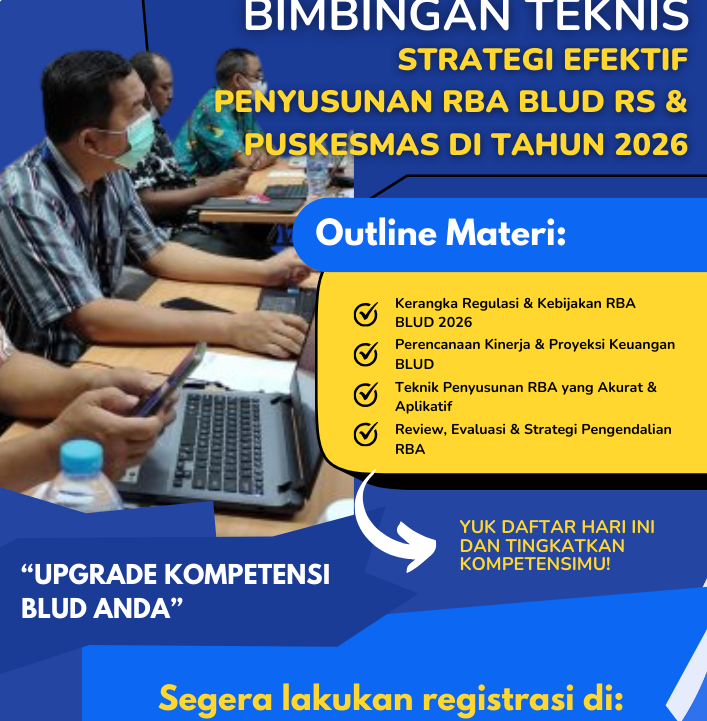 BIMBINGAN TEKNIS
STRATEGI EFEKTIF PENYUSUNAN RBA BLUD RS & PUSKESMAS DI TAHUN 2026

Outline Materi:

Kerangka Regulasi & Kebijakan RBA BLUD 2026
Perencanaan Kinerja & Proyeksi Keuangan BLUD
Teknik Penyusunan RBA yang Akurat & Aplikatif
Review, Evaluasi & Strategi Pengendalian RBA

YUK DAFTAR HARI INI DAN TINGKATKAN KOMPETENSIMU!

“UPGRADE KOMPETENSI BLUD ANDA”

Segera lakukan registrasi di: